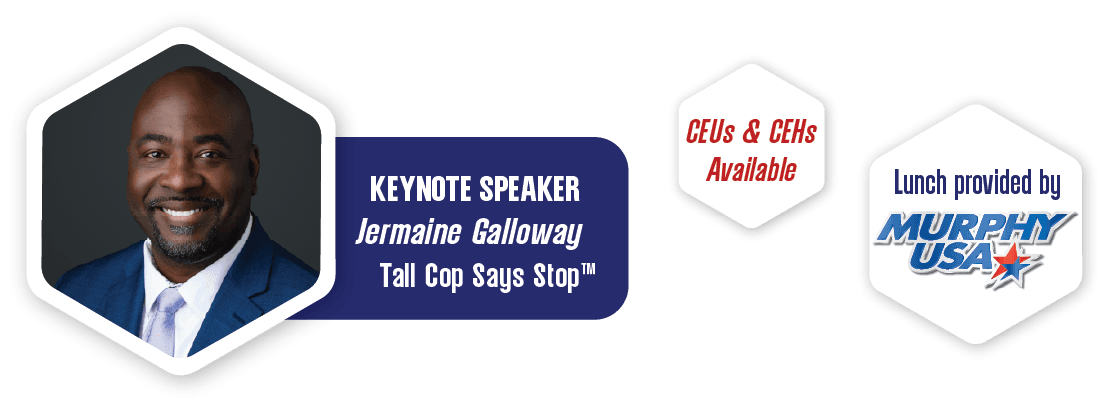 KEYNOTE SPEAKER
Jermaine Galloway
Tall Cop Says Stop™

CEUs & CEHs Available

Lunch provided by
MURPHY USA